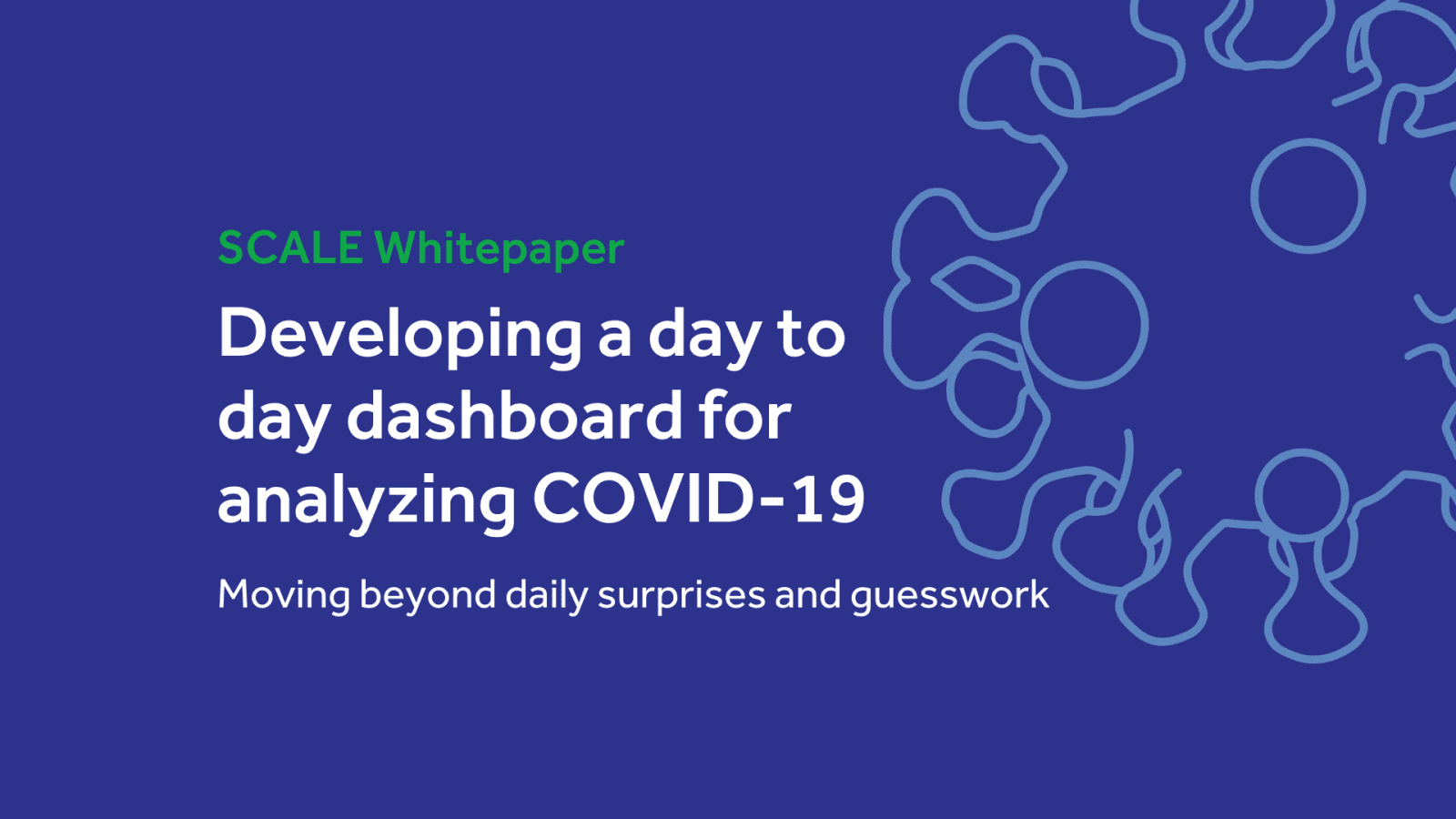 SCALE Whitepaper

Developing a day to day dashboard for analyzing COVID-19

Moving beyond daily surprises and guesswork